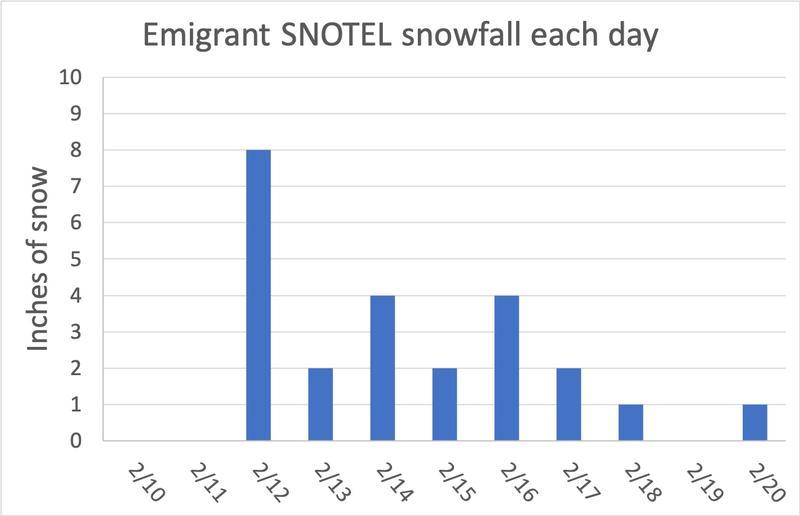 Emigrant SNOTEL snowfall each day

Inches of snow

10
9
8
7
6
5
4
3
2
1
0

2/10
2/11
2/12
2/13
2/14
2/15
2/16
2/17
2/18
2/19
2/20